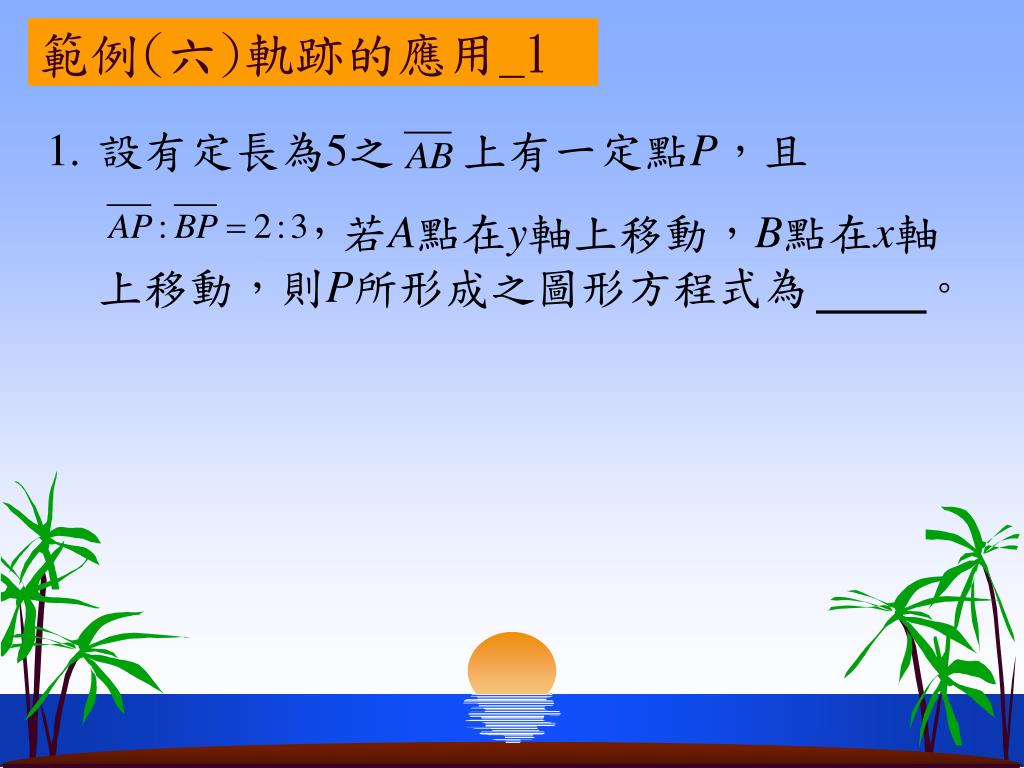 範例(六)軌跡的應用_1

1. 設有定長為5之 $\overline{AB}$ 上有一定點$P$，且 $\overline{AP}:\overline{BP}=2:3$，若$A$點在$y$軸上移動，$B$點在$x$軸上移動，則$P$所形成之圖形方程式為 _____。